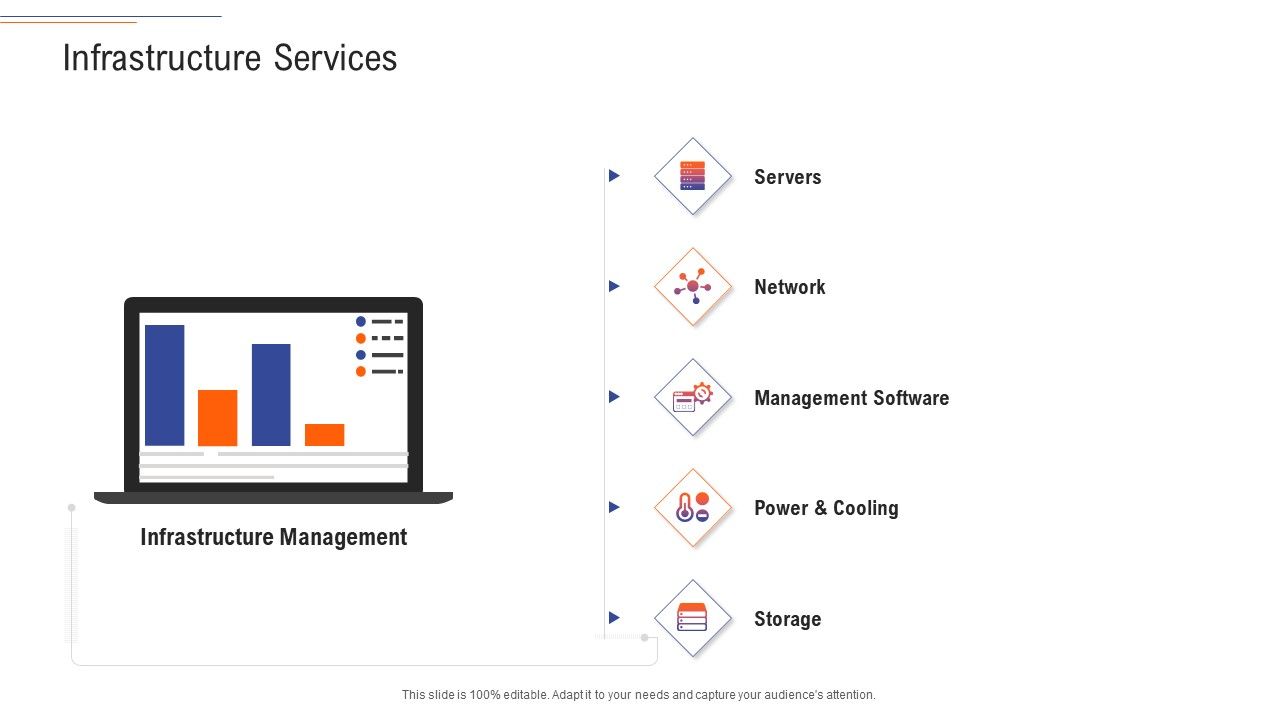 Infrastructure Services

Infrastructure Management

Servers

Network

Management Software

Power & Cooling

Storage

This slide is 100% editable. Adapt it to your needs and capture your audience's attention.